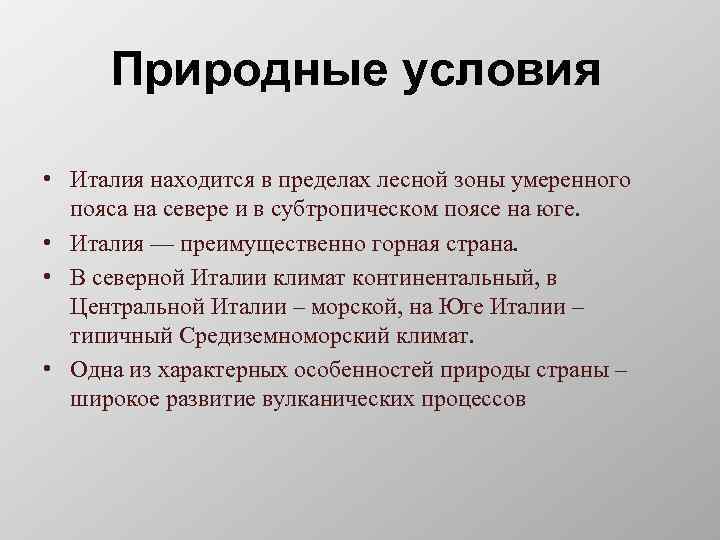 Природные условия

• Италия находится в пределах лесной зоны умеренного пояса на севере и в субтропическом поясе на юге.
• Италия — преимущественно горная страна.
• В северной Италии климат континентальный, в Центральной Италии – морской, на Юге Италии – типичный Средиземноморский климат.
• Одна из характерных особенностей природы страны – широкое развитие вулканических процессов